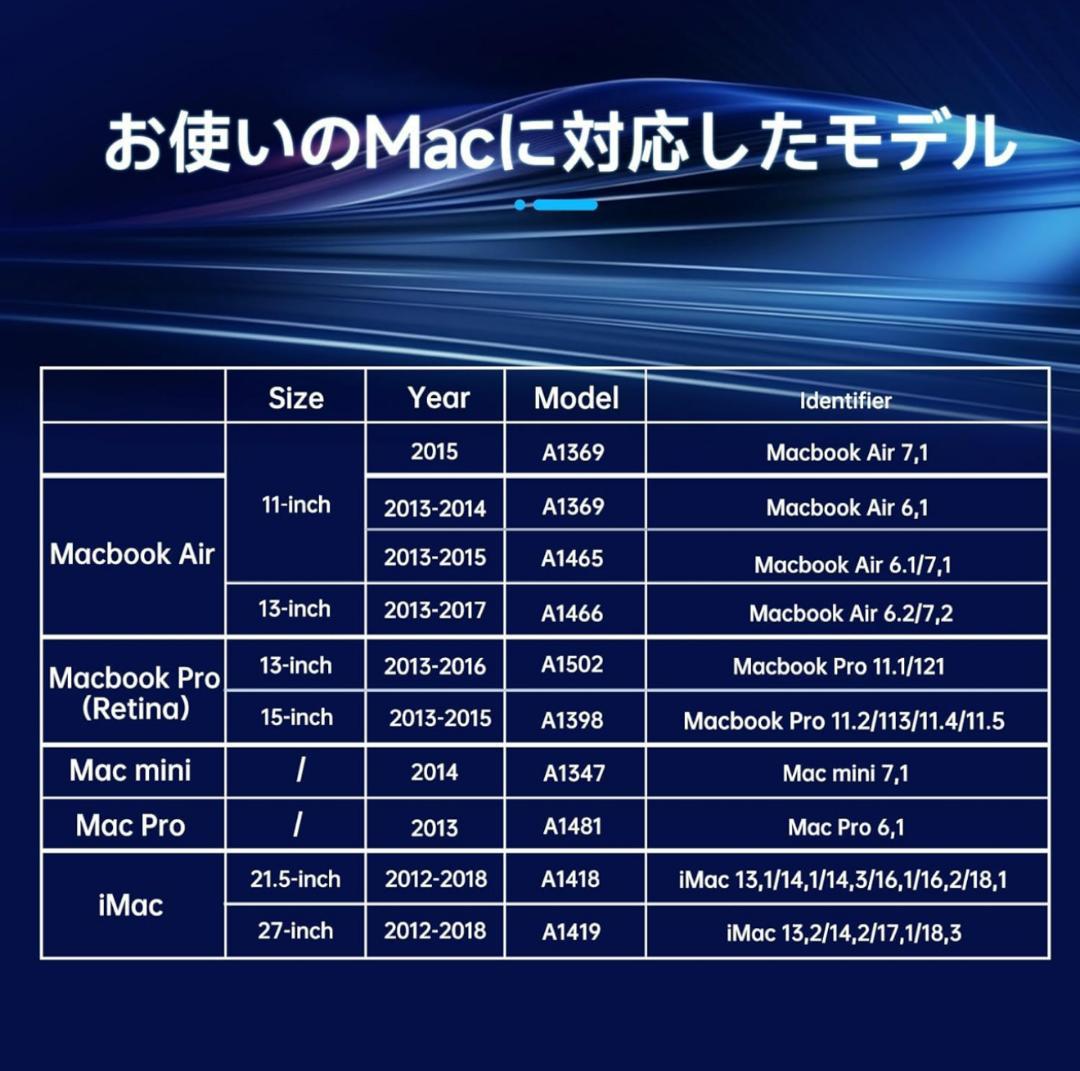 お使いのMacに対応したモデル

|  | Size | Year | Model | Identifier |
|---|---|---|---|---|
|  | 11-inch | 2015 | A1369 | Macbook Air 7,1 |
| Macbook Air | 11-inch | 2013-2014 | A1369 | Macbook Air 6,1 |
| Macbook Air | 11-inch | 2013-2015 | A1465 | Macbook Air 6.1/7,1 |
| Macbook Air | 13-inch | 2013-2017 | A1466 | Macbook Air 6.2/7,2 |
| Macbook Pro (Retina) | 13-inch | 2013-2016 | A1502 | Macbook Pro 11.1/121 |
| Macbook Pro (Retina) | 15-inch | 2013-2015 | A1398 | Macbook Pro 11.2/113/11.4/11.5 |
| Mac mini | / | 2014 | A1347 | Mac mini 7,1 |
| Mac Pro | / | 2013 | A1481 | Mac Pro 6,1 |
| iMac | 21.5-inch | 2012-2018 | A1418 | iMac 13,1/14,1/14,3/16,1/16,2/18,1 |
| iMac | 27-inch | 2012-2018 | A1419 | iMac 13,2/14,2/17,1/18,3 |